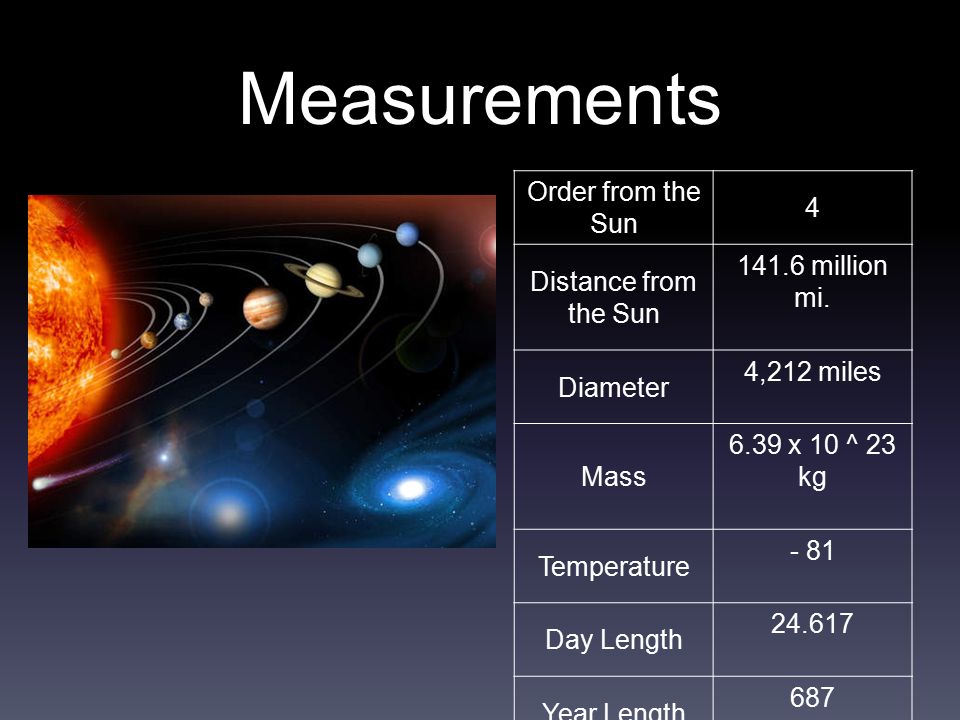 Measurements

| Order from the Sun | 4 |
|---|---|
| Distance from the Sun | 141.6 million mi. |
| Diameter | 4,212 miles |
| Mass | 6.39 x 10 ^ 23 kg |
| Temperature | - 81 |
| Day Length | 24.617 |
| Year Length | 687 |